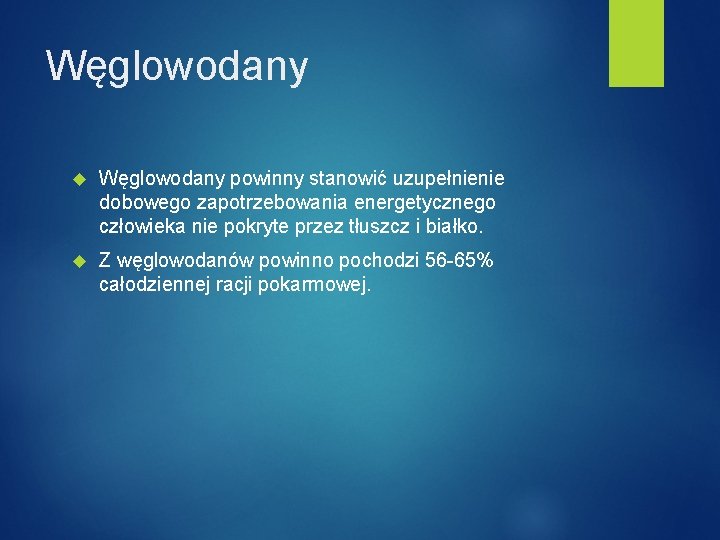 Węglowodany

Węglowodany powinny stanowić uzupełnienie dobowego zapotrzebowania energetycznego człowieka nie pokryte przez tłuszcz i białko.

Z węglowodanów powinno pochodzi 56-65% całodziennej racji pokarmowej.